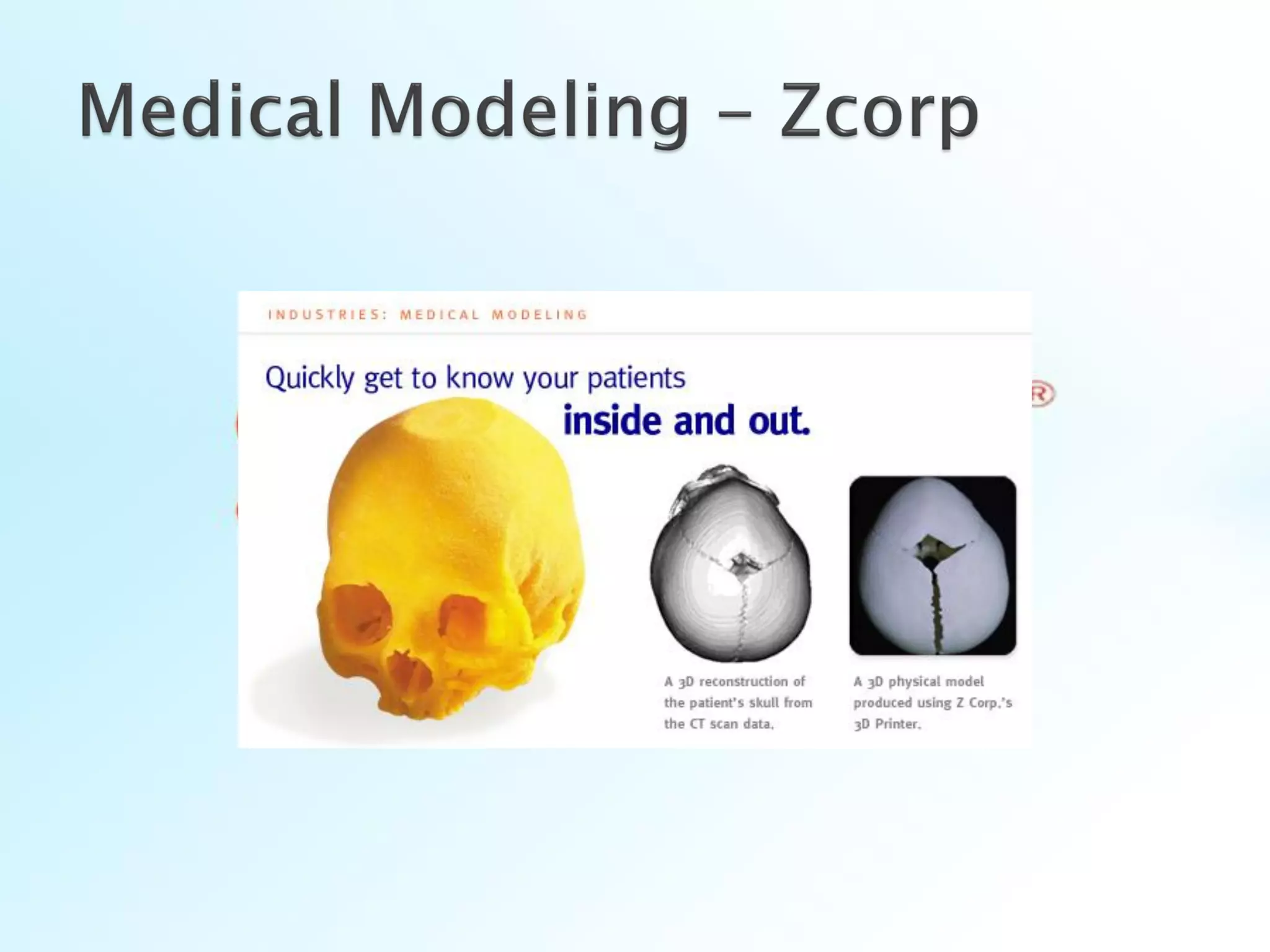 Medical Modeling – Zcorp

INDUSTRIES: MEDICAL MODELING

Quickly get to know your patients inside and out.

A 3D reconstruction of the patient's skull from the CT scan data.

A 3D physical model produced using Z Corp.'s 3D Printer.